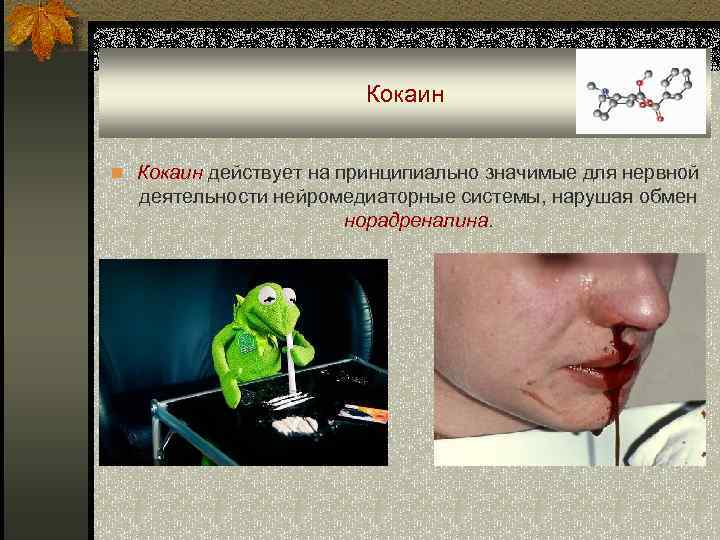 Кокаин

Кокаин действует на принципиально значимые для нервной деятельности нейромедиаторные системы, нарушая обмен норадреналина.